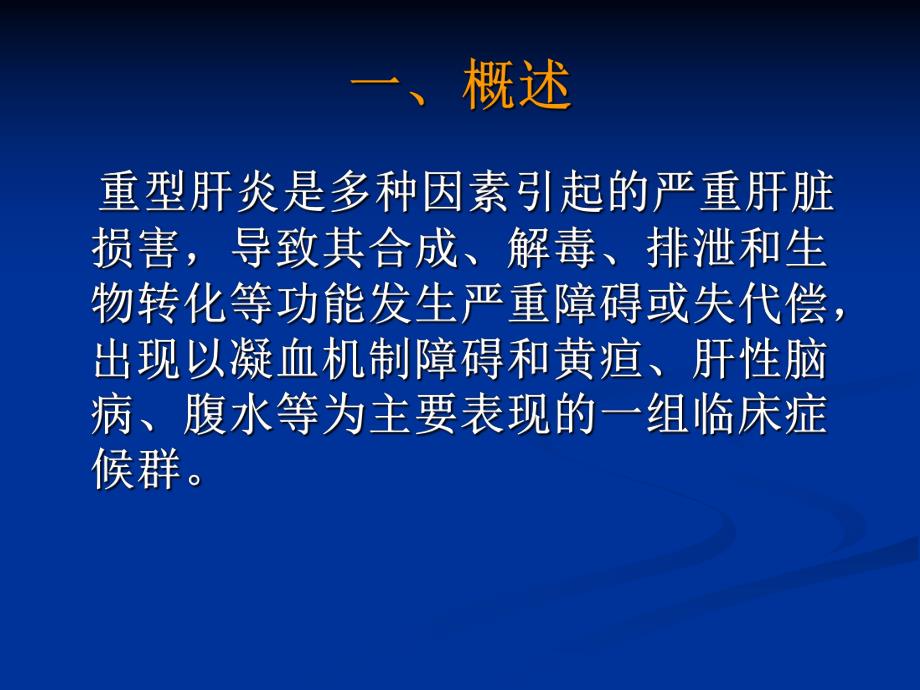 一、概述

重型肝炎是多种因素引起的严重肝脏损害，导致其合成、解毒、排泄和生物转化等功能发生严重障碍或失代偿，出现以凝血机制障碍和黄疸、肝性脑病、腹水等为主要表现的一组临床症候群。